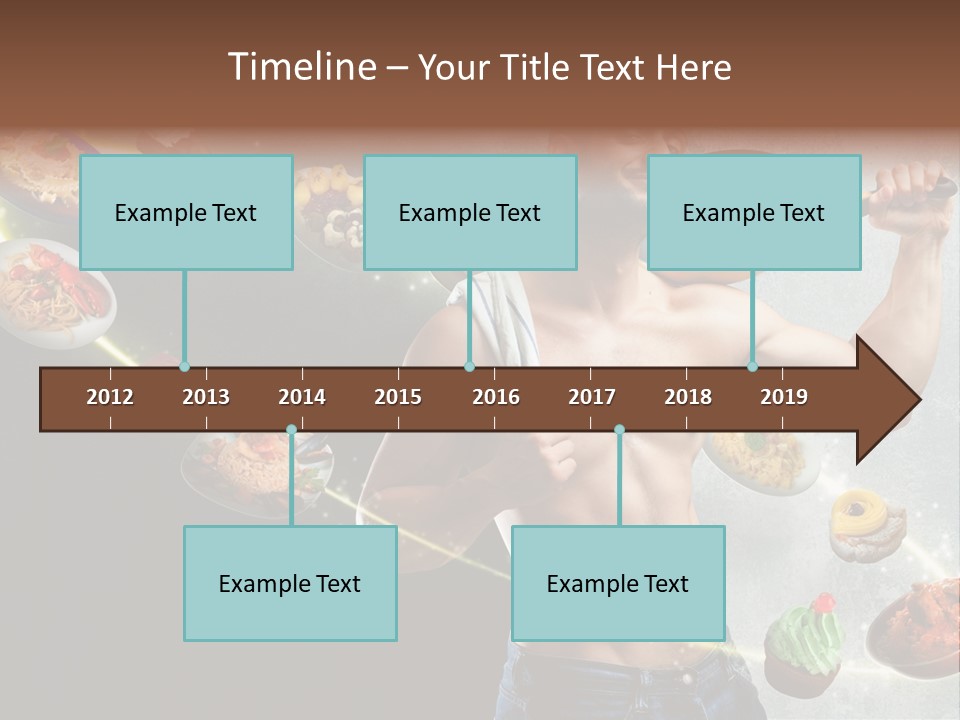 Timeline – Your Title Text Here

Example Text

Example Text

Example Text

2012
2013
2014
2015
2016
2017
2018
2019

Example Text

Example Text